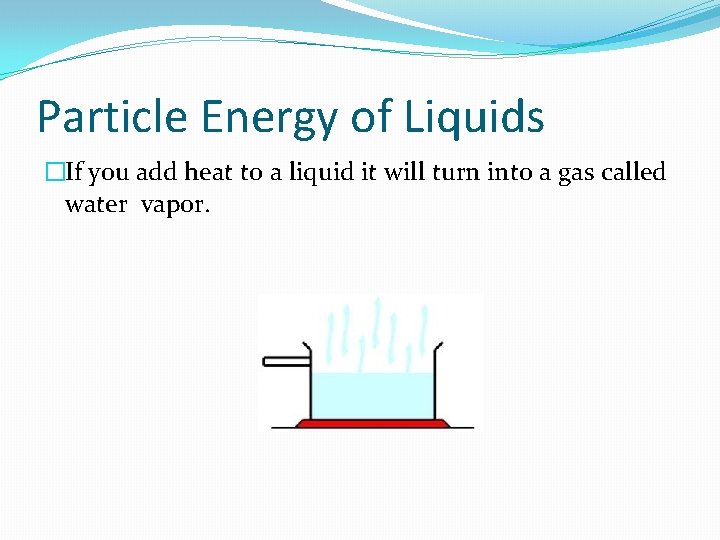 Particle Energy of Liquids

□If you add heat to a liquid it will turn into a gas called water vapor.